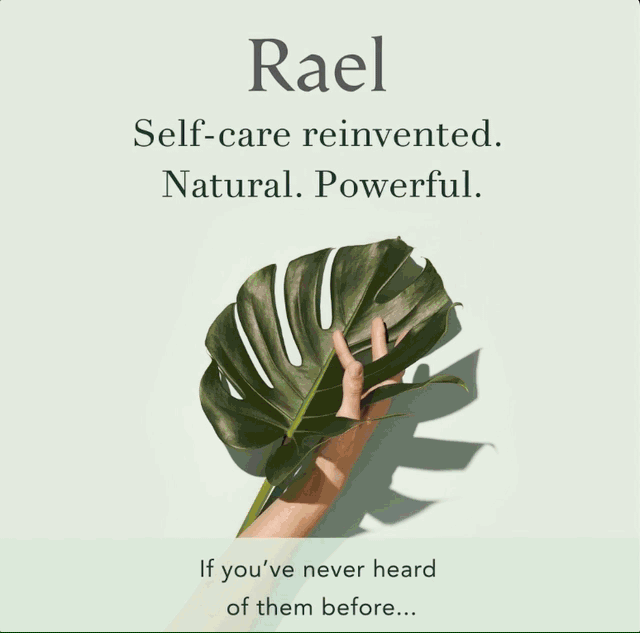 Rael

Self-care reinvented.
Natural. Powerful.

If you've never heard of them before...